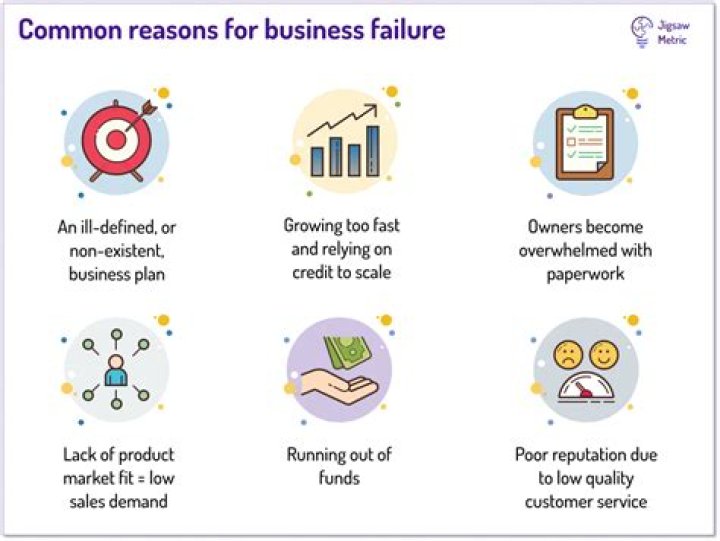 Common reasons for business failure

Jigsaw Metric

An ill-defined, or non-existent, business plan

Growing too fast and relying on credit to scale

Owners become overwhelmed with paperwork

Lack of product market fit = low sales demand

Running out of funds

Poor reputation due to low quality customer service